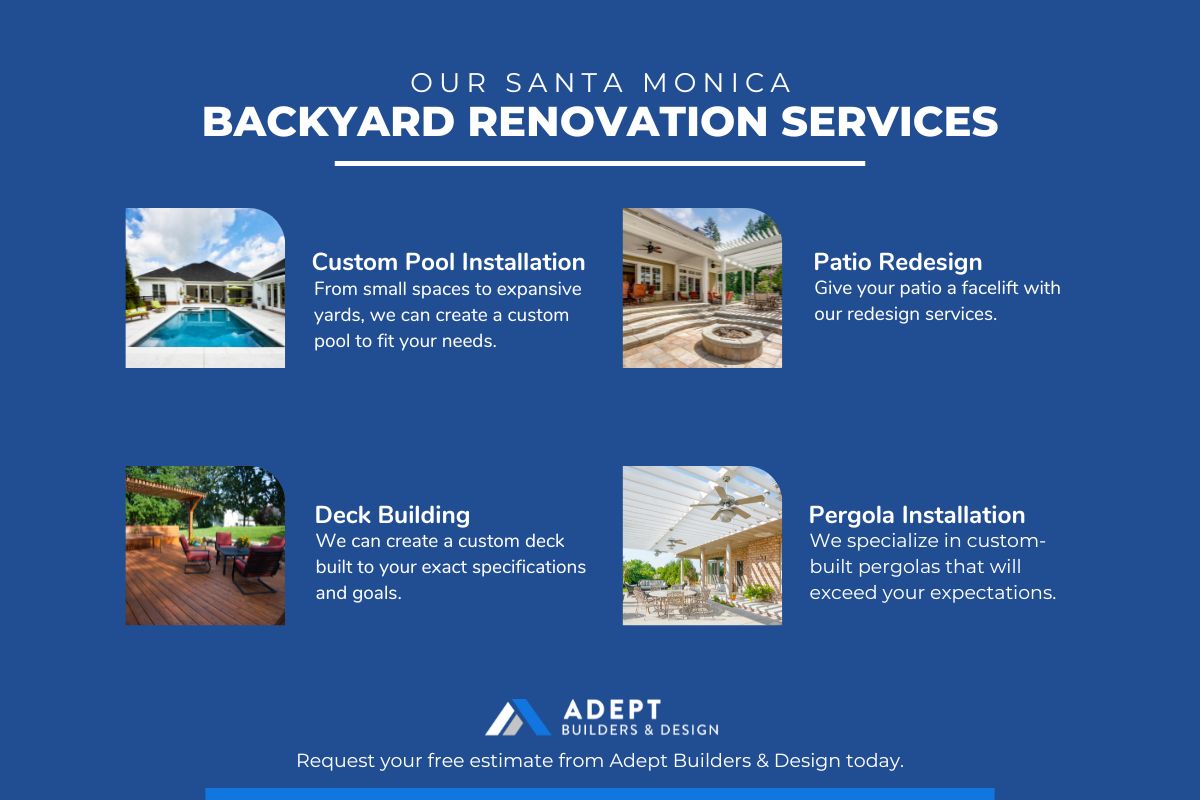 OUR SANTA MONICA
BACKYARD RENOVATION SERVICES

Custom Pool Installation
From small spaces to expansive yards, we can create a custom pool to fit your needs.

Patio Redesign
Give your patio a facelift with our redesign services.

Deck Building
We can create a custom deck built to your exact specifications and goals.

Pergola Installation
We specialize in custom-built pergolas that will exceed your expectations.

ADEPT
BUILDERS & DESIGN

Request your free estimate from Adept Builders & Design today.